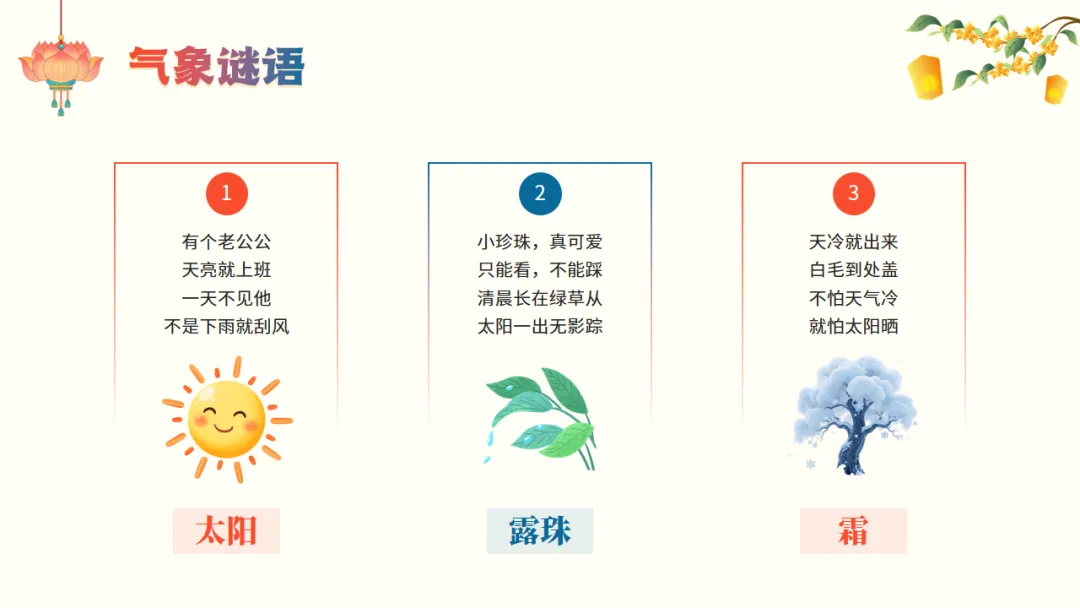 气象谜语

1

有个老公公
天亮就上班
一天不见他
不是下雨就刮风

太阳

2

小珍珠，真可爱
只能看，不能踩
清晨长在绿草从
太阳一出无影踪

露珠

3

天冷就出来
白毛到处盖
不怕天气冷
就怕太阳晒

霜